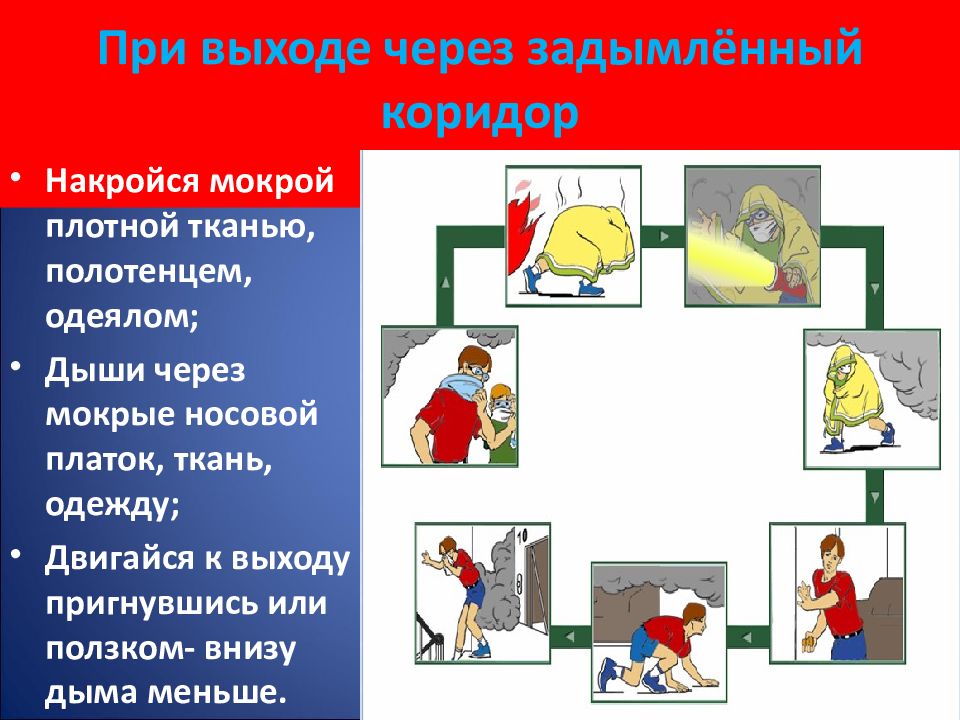 При выходе через задымлённый коридор

• Накройся мокрой плотной тканью, полотенцем, одеялом;
• Дыши через мокрые носовой платок, ткань, одежду;
• Двигайся к выходу пригнувшись или ползком- внизу дыма меньше.

10